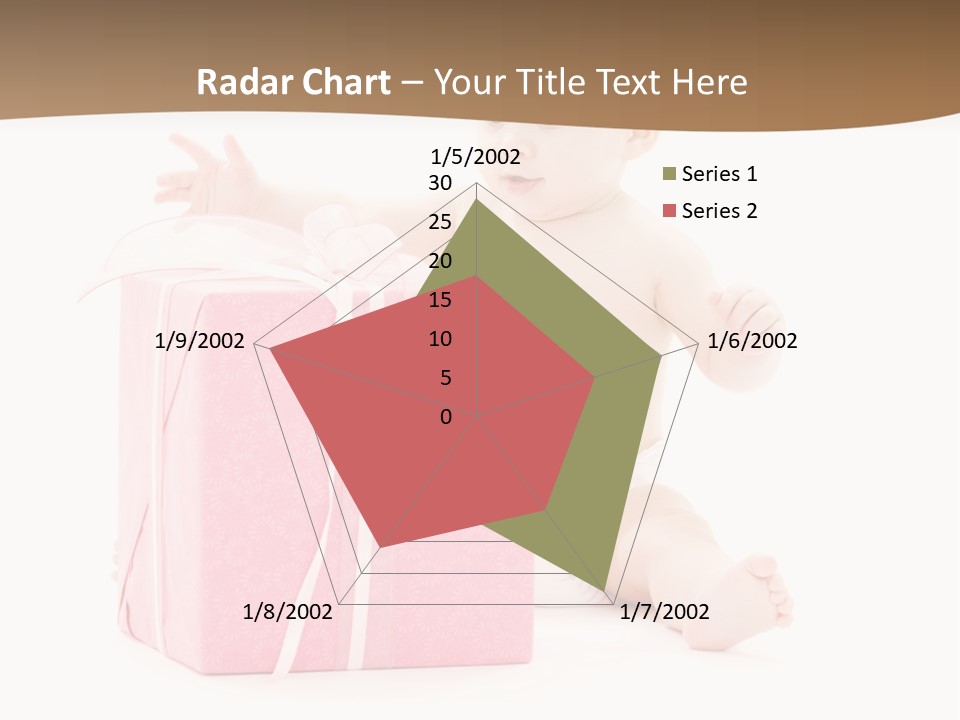 Radar Chart – Your Title Text Here

1/5/2002
30
25
20
15
10
5
0
1/6/2002
1/7/2002
1/8/2002
1/9/2002

Series 1
Series 2